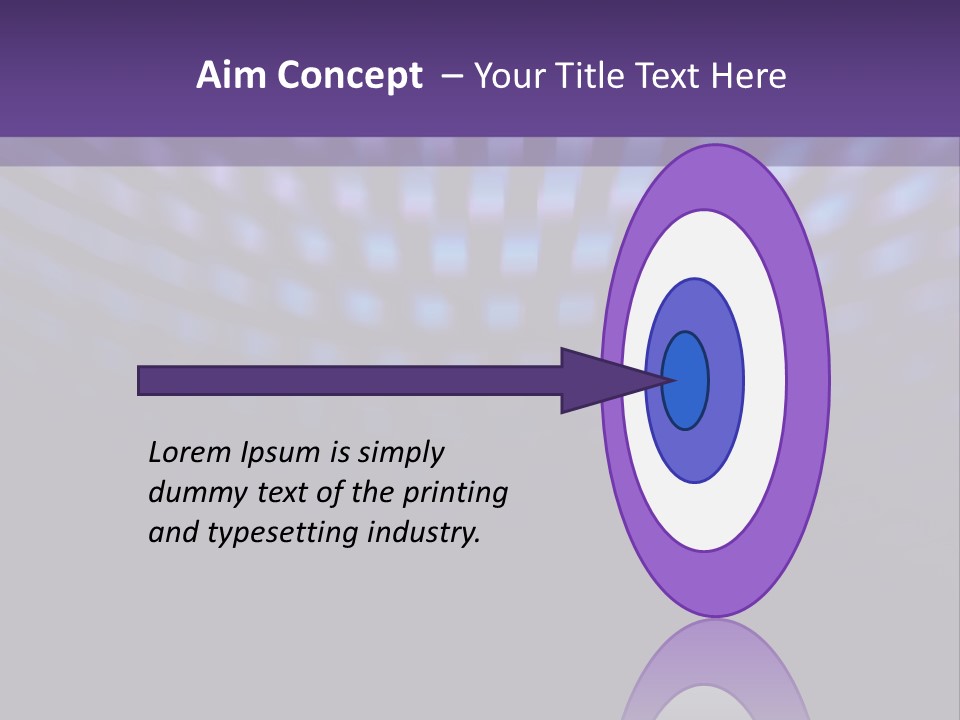 Aim Concept – Your Title Text Here

Lorem Ipsum is simply dummy text of the printing and typesetting industry.